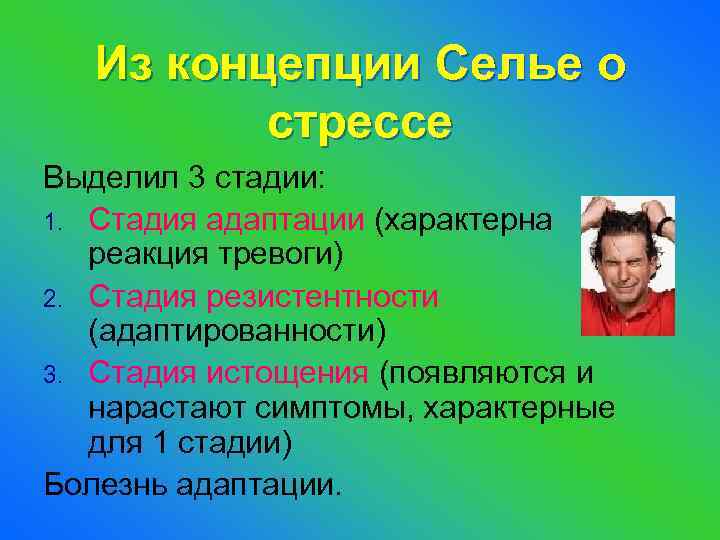 Из концепции Селье о стрессе

Выделил 3 стадии:

1. Стадия адаптации (характерна реакция тревоги)
2. Стадия резистентности (адаптированности)
3. Стадия истощения (появляются и нарастают симптомы, характерные для 1 стадии)

Болезнь адаптации.